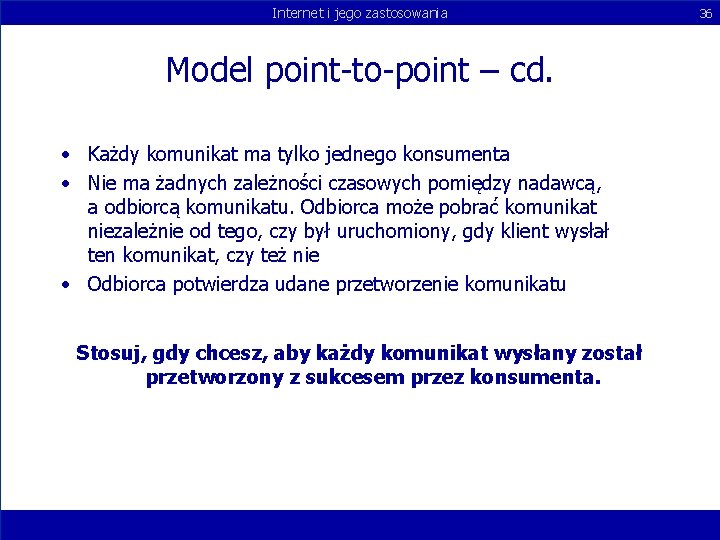 Internet i jego zastosowania 36

Model point-to-point – cd.

• Każdy komunikat ma tylko jednego konsumenta
• Nie ma żadnych zależności czasowych pomiędzy nadawcą, a odbiorcą komunikatu. Odbiorca może pobrać komunikat niezależnie od tego, czy był uruchomiony, gdy klient wysłał ten komunikat, czy też nie
• Odbiorca potwierdza udane przetworzenie komunikatu

Stosuj, gdy chcesz, aby każdy komunikat wysłany został przetworzony z sukcesem przez konsumenta.